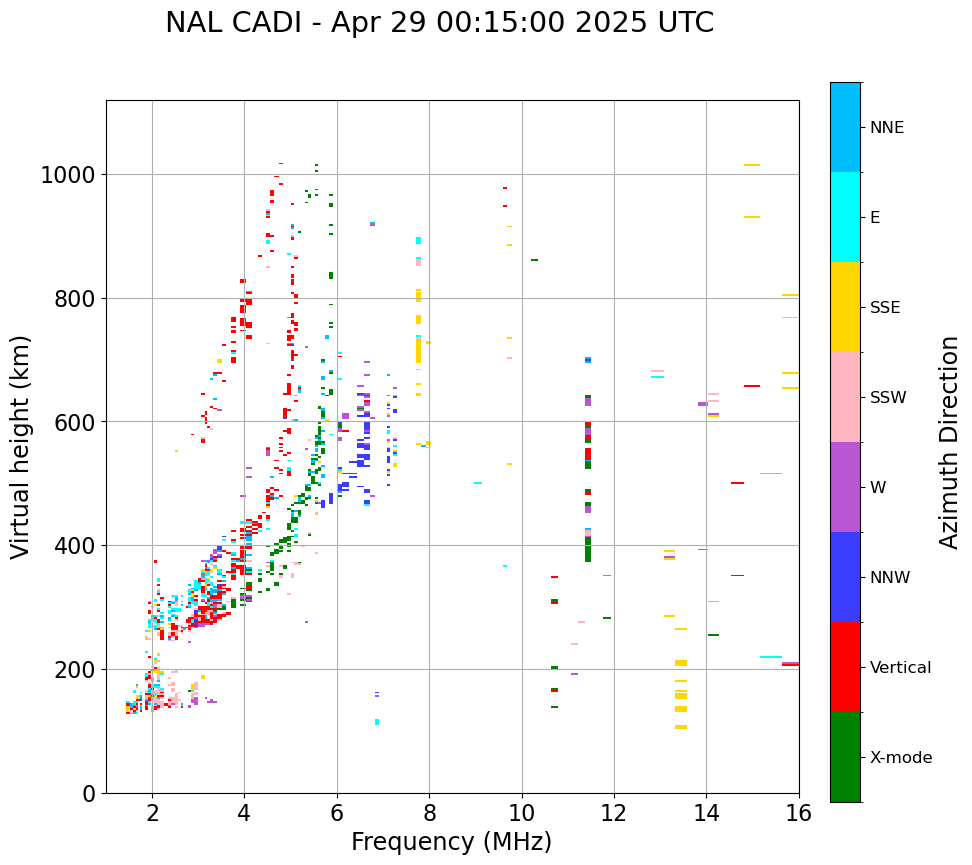 NAL CADI - Apr 29 00:15:00 2025 UTC

Virtual height (km)

1000
800
600
400
200
0

2
4
6
8
10
12
14
16

Frequency (MHz)

NNE
E
SSE
SSW
W
NNW
Vertical
X-mode

Azimuth Direction